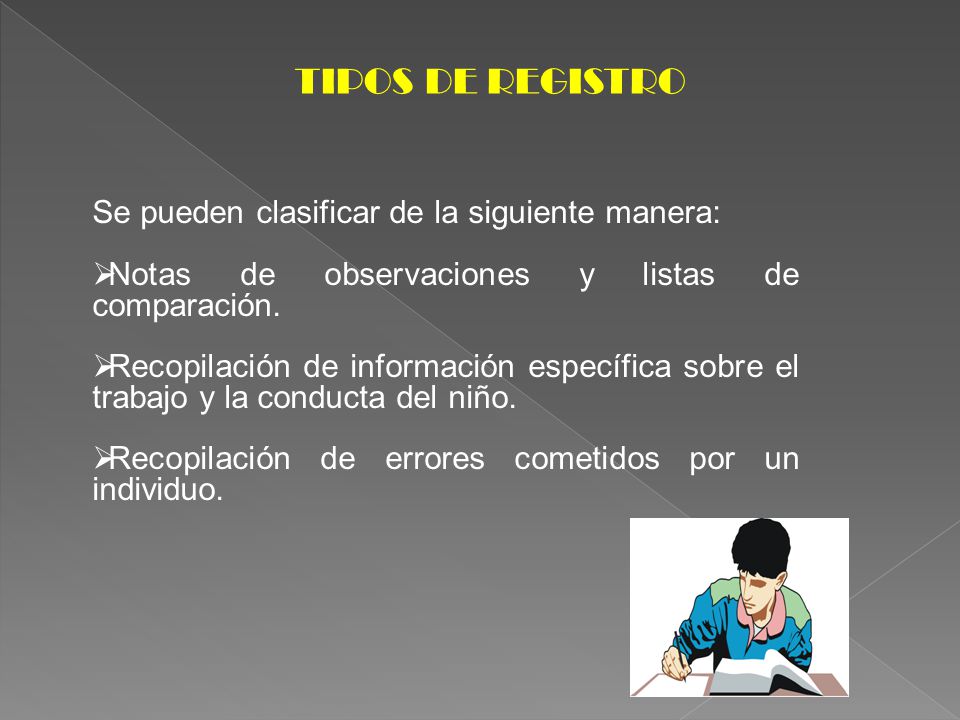 TIPOS DE REGISTRO

Se pueden clasificar de la siguiente manera:

➢Notas de observaciones y listas de comparación.

➢Recopilación de información específica sobre el trabajo y la conducta del niño.

➢Recopilación de errores cometidos por un individuo.